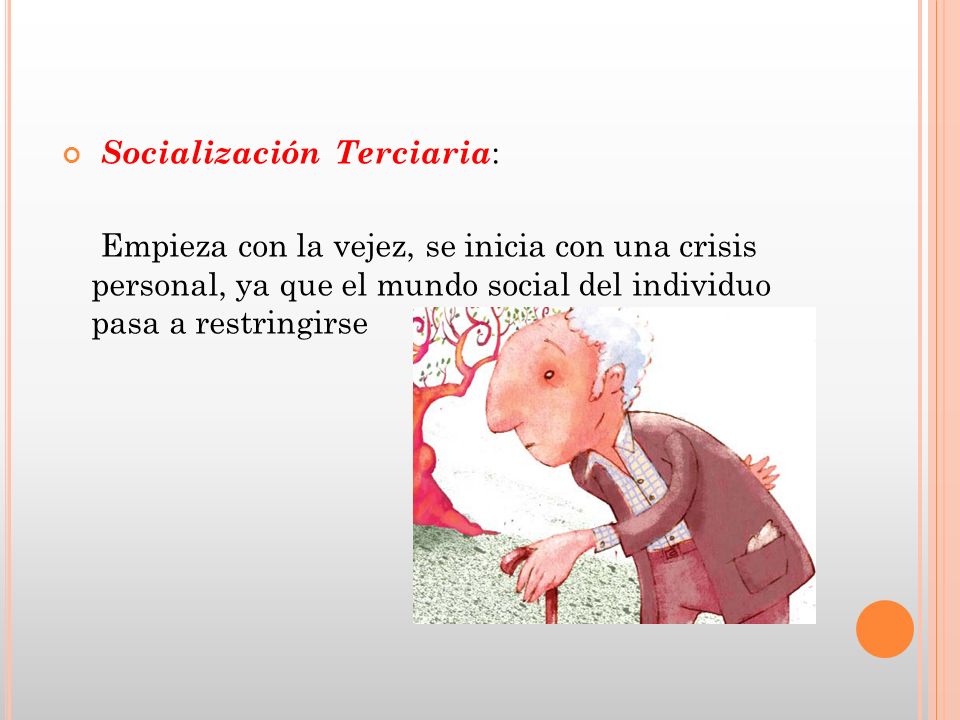 Socialización Terciaria:

Empieza con la vejez, se inicia con una crisis personal, ya que el mundo social del individuo pasa a restringirse